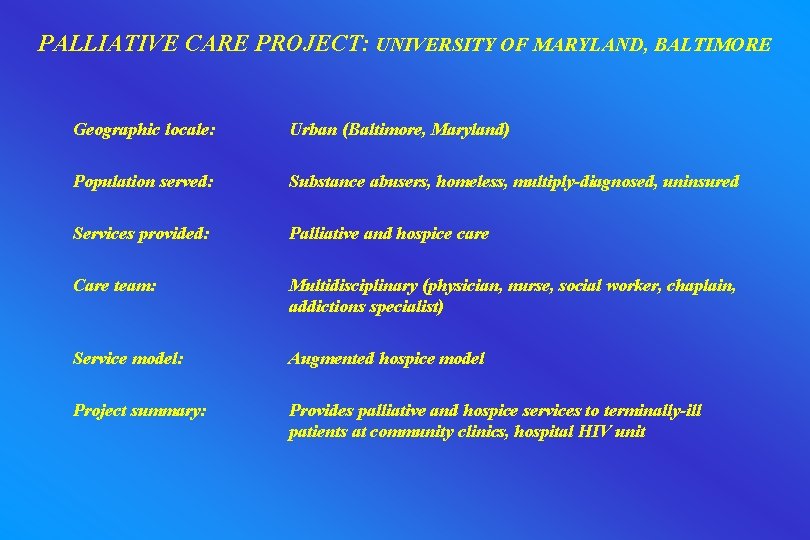 PALLIATIVE CARE PROJECT: UNIVERSITY OF MARYLAND, BALTIMORE

Geographic locale: Urban (Baltimore, Maryland)

Population served: Substance abusers, homeless, multiply-diagnosed, uninsured

Services provided: Palliative and hospice care

Care team: Multidisciplinary (physician, nurse, social worker, chaplain, addictions specialist)

Service model: Augmented hospice model

Project summary: Provides palliative and hospice services to terminally-ill patients at community clinics, hospital HIV unit